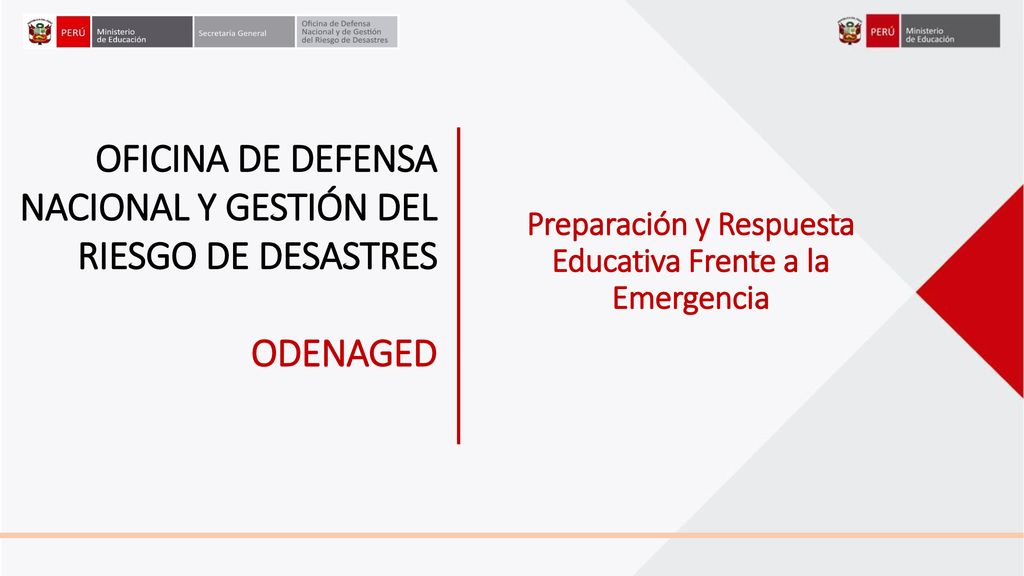 PERÚ Ministerio de Educación Secretaría General Oficina de Defensa Nacional y de Gestión del Riesgo de Desastres

PERÚ Ministerio de Educación

OFICINA DE DEFENSA NACIONAL Y GESTIÓN DEL RIESGO DE DESASTRES

ODENAGED

Preparación y Respuesta Educativa Frente a la Emergencia